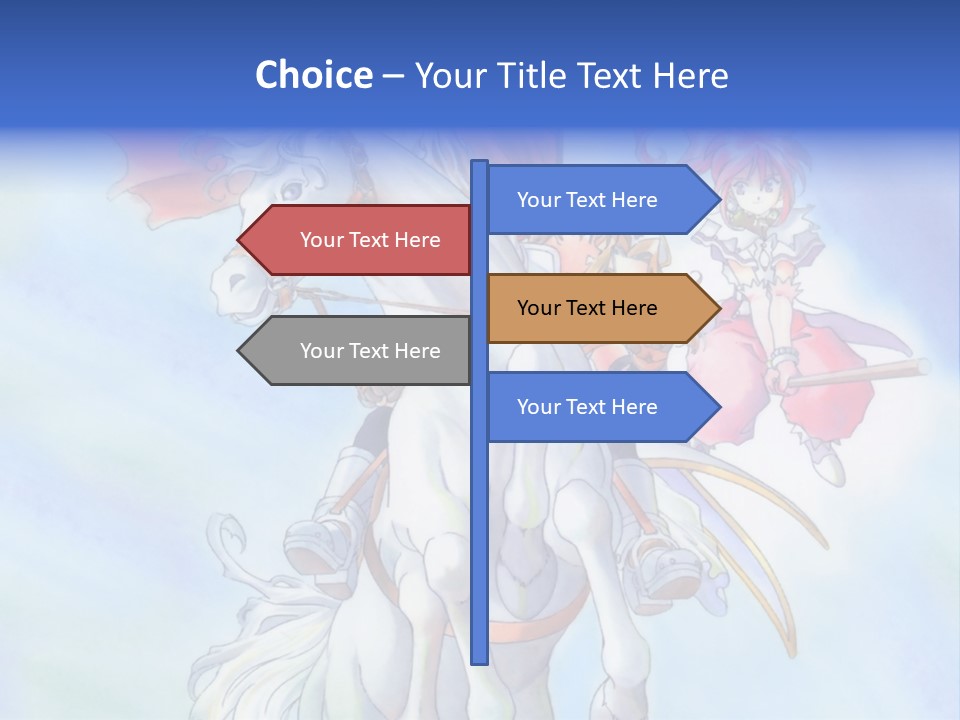 Choice – Your Title Text Here

Your Text Here

Your Text Here

Your Text Here

Your Text Here

Your Text Here